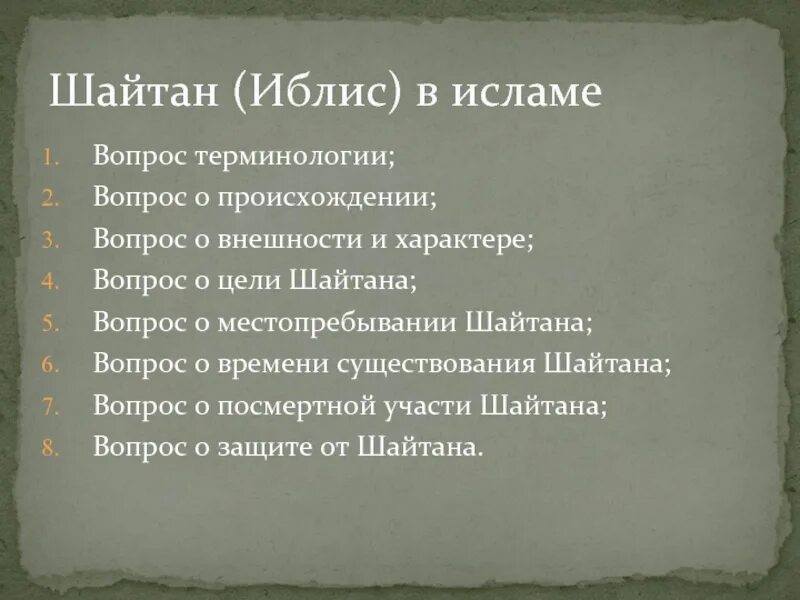 Шайтан (Иблис) в исламе

1. Вопрос терминологии;
2. Вопрос о происхождении;
3. Вопрос о внешности и характере;
4. Вопрос о цели Шайтана;
5. Вопрос о местопребывании Шайтана;
6. Вопрос о времени существования Шайтана;
7. Вопрос о посмертной участи Шайтана;
8. Вопрос о защите от Шайтана.